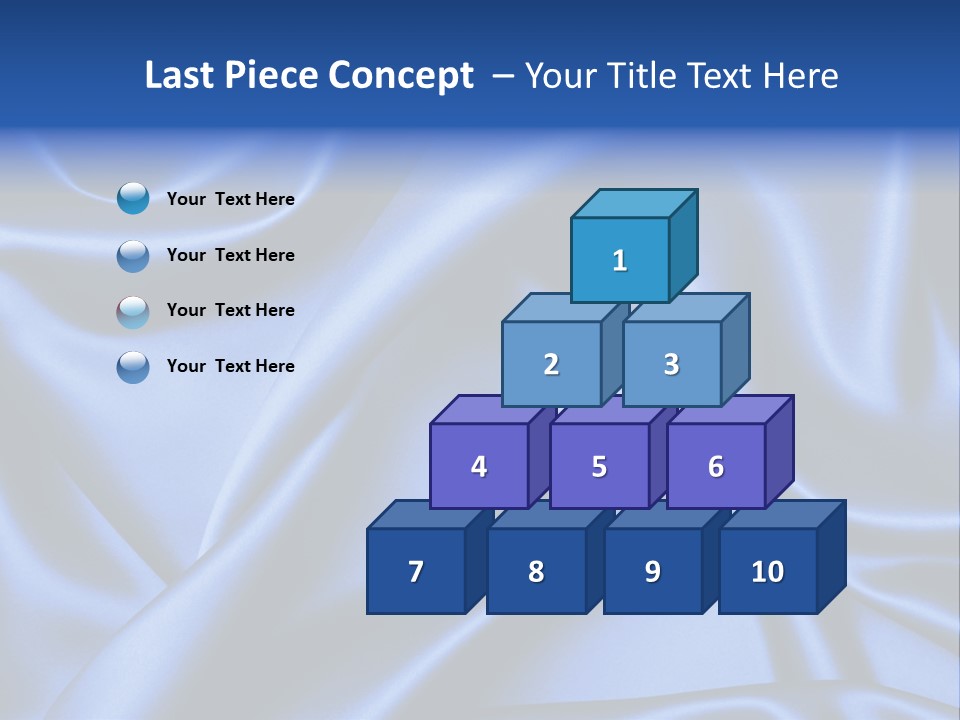 Last Piece Concept – Your Title Text Here

Your Text Here

Your Text Here

Your Text Here

Your Text Here

1

2 3

4 5 6

7 8 9 10